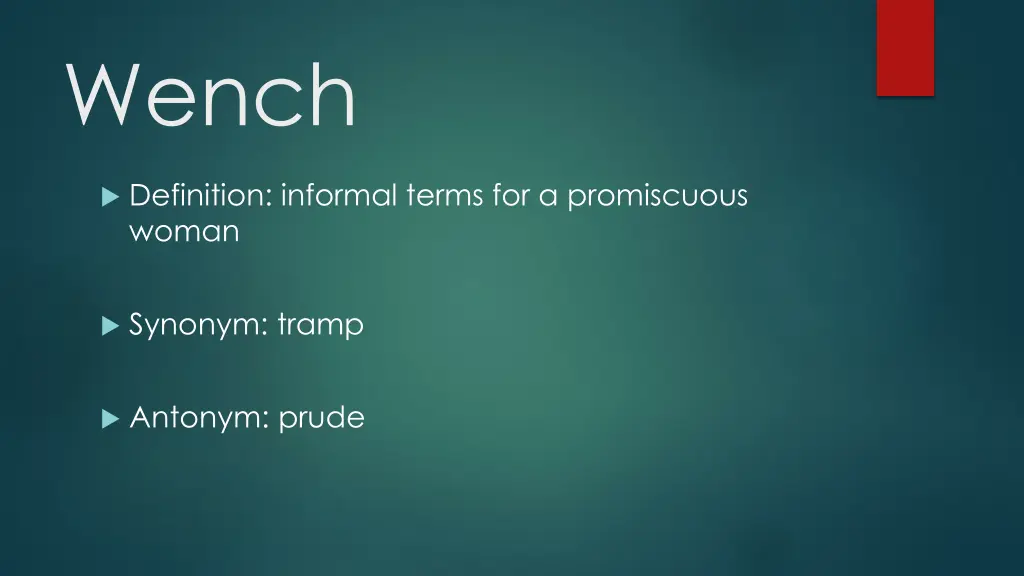 Wench

Definition: informal terms for a promiscuous woman

Synonym: tramp

Antonym: prude